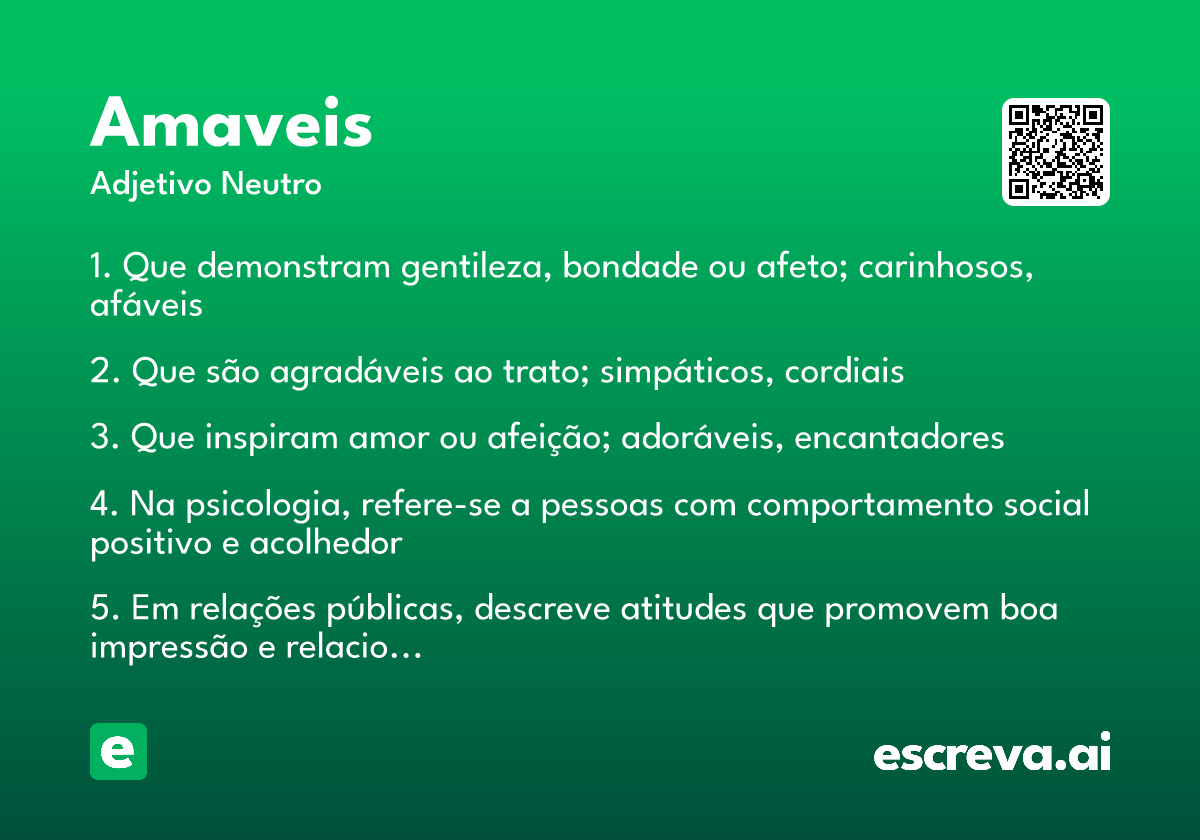 Amaveis

Adjetivo Neutro

1. Que demonstram gentileza, bondade ou afeto; carinhosos, afáveis

2. Que são agradáveis ao trato; simpáticos, cordiais

3. Que inspiram amor ou afeição; adoráveis, encantadores

4. Na psicologia, refere-se a pessoas com comportamento social positivo e acolhedor

5. Em relações públicas, descreve atitudes que promovem boa impressão e relacio...

e

escreva.ai